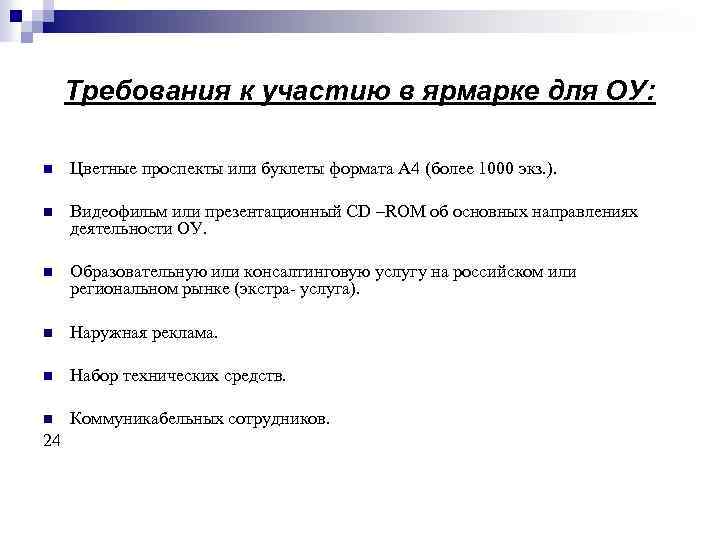 Требования к участию в ярмарке для ОУ:

Цветные проспекты или буклеты формата А4 (более 1000 экз.).

Видеофильм или презентационный CD –ROM об основных направлениях деятельности ОУ.

Образовательную или консалтинговую услугу на российском или региональном рынке (экстра- услуга).

Наружная реклама.

Набор технических средств.

Коммуникабельных сотрудников.

24